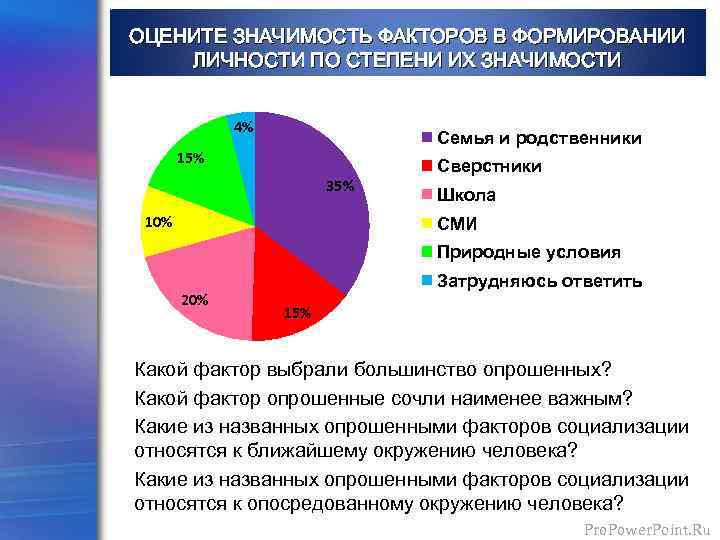 ОЦЕНИТЕ ЗНАЧИМОСТЬ ФАКТОРОВ В ФОРМИРОВАНИИ ЛИЧНОСТИ ПО СТЕПЕНИ ИХ ЗНАЧИМОСТИ

4%
15%
35%
10%
20%
15%

Семья и родственники
Сверстники
Школа
СМИ
Природные условия
Затрудняюсь ответить

Какой фактор выбрали большинство опрошенных?
Какой фактор опрошенные сочли наименее важным?
Какие из названных опрошенными факторов социализации относятся к ближайшему окружению человека?
Какие из названных опрошенными факторов социализации относятся к опосредованному окружению человека?

ProPowerPoint.Ru